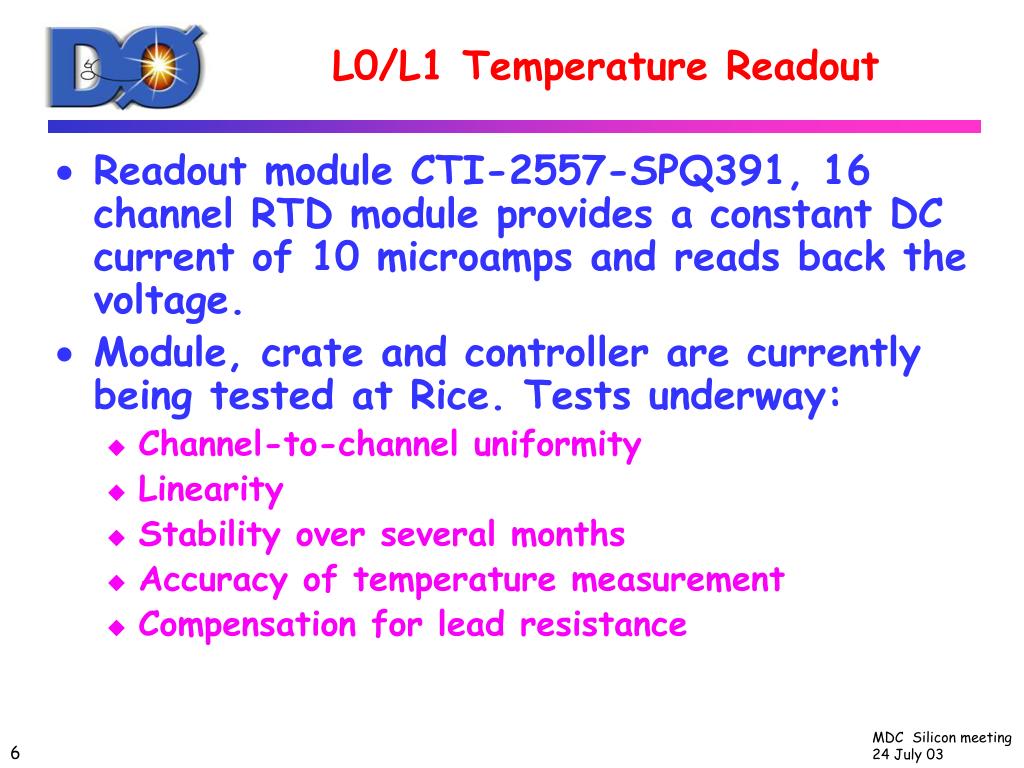 DØ

L0/L1 Temperature Readout

• Readout module CTI-2557-SPQ391, 16 channel RTD module provides a constant DC current of 10 microamps and reads back the voltage.
• Module, crate and controller are currently being tested at Rice. Tests underway:
  ◆ Channel-to-channel uniformity
  ◆ Linearity
  ◆ Stability over several months
  ◆ Accuracy of temperature measurement
  ◆ Compensation for lead resistance

6

MDC Silicon meeting
24 July 03